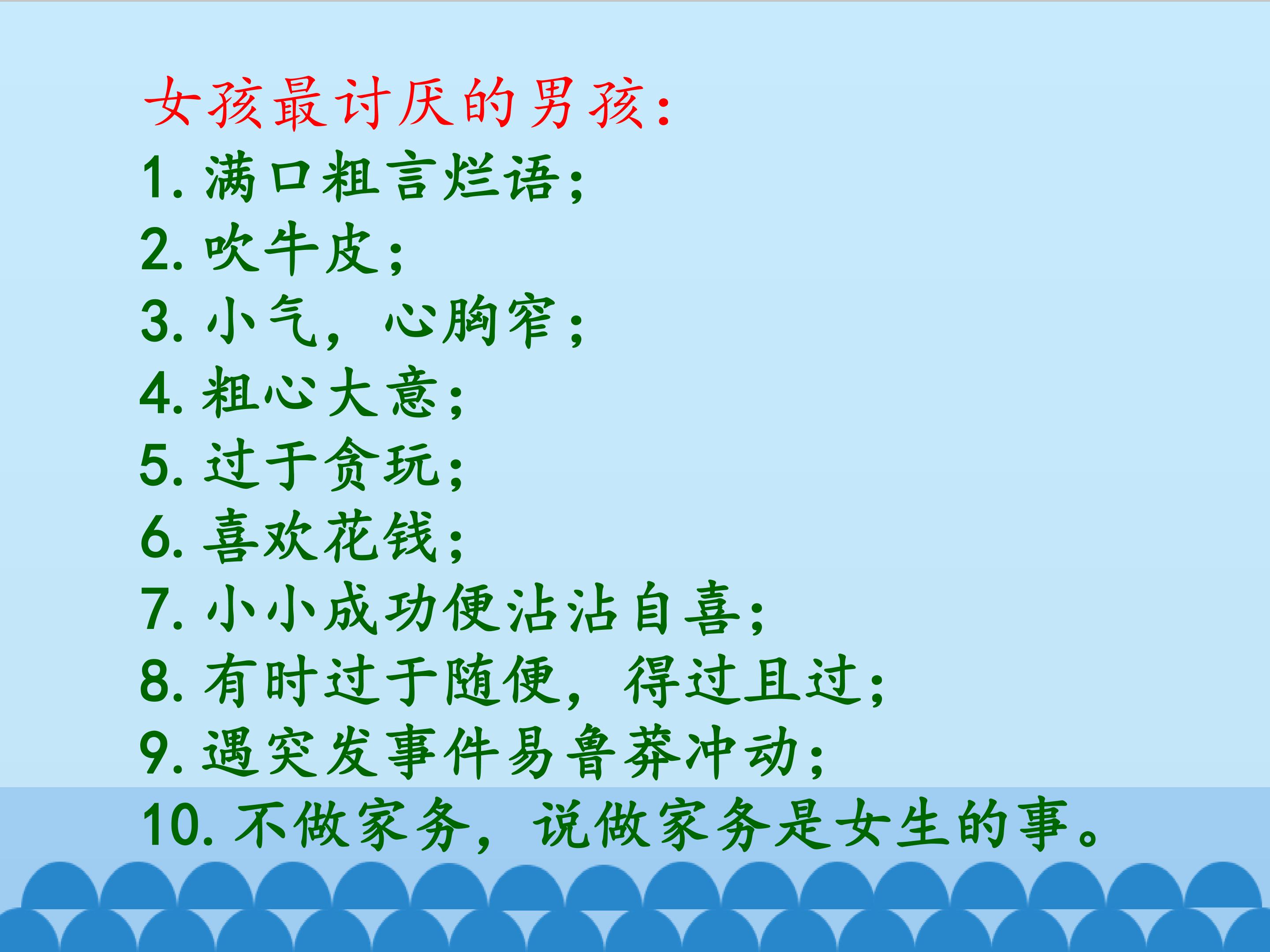 女孩最讨厌的男孩：

1. 满口粗言烂语；

2. 吹牛皮；

3. 小气，心胸窄；

4. 粗心大意；

5. 过于贪玩；

6. 喜欢花钱；

7. 小小成功便沾沾自喜；

8. 有时过于随便，得过且过；

9. 遇突发事件易鲁莽冲动；

10. 不做家务，说做家务是女生的事。